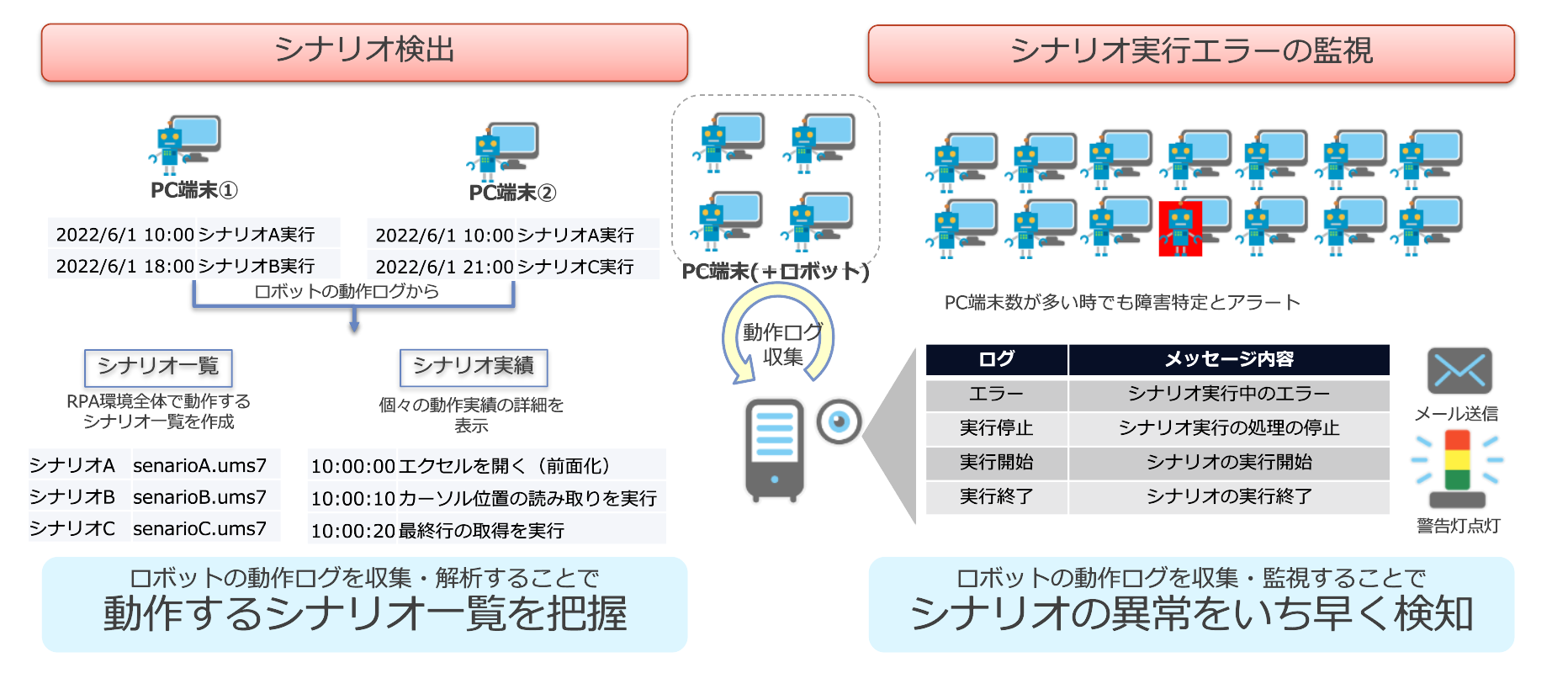 シナリオ検出

PC端末①

| 2022/6/1 10:00 | シナリオA実行 |
|---|---|
| 2022/6/1 18:00 | シナリオB実行 |

PC端末②

| 2022/6/1 10:00 | シナリオA実行 |
|---|---|
| 2022/6/1 21:00 | シナリオC実行 |

ロボットの動作ログから

シナリオ一覧

RPA環境全体で動作するシナリオ一覧を作成

| シナリオA | senarioA.ums7 |
|---|---|
| シナリオB | senarioB.ums7 |
| シナリオC | senarioC.ums7 |

シナリオ実績

個々の動作実績の詳細を表示

| 10:00:00 | エクセルを開く（前面化） |
|---|---|
| 10:00:10 | カーソル位置の読み取りを実行 |
| 10:00:20 | 最終行の取得を実行 |

ロボットの動作ログを収集・解析することで
動作するシナリオ一覧を把握

PC端末(＋ロボット)

動作ログ収集

シナリオ実行エラーの監視

PC端末数が多い時でも障害特定とアラート

| ログ | メッセージ内容 |
|---|---|
| エラー | シナリオ実行中のエラー |
| 実行停止 | シナリオ実行の処理の停止 |
| 実行開始 | シナリオの実行開始 |
| 実行終了 | シナリオの実行終了 |

メール送信

警告灯点灯

ロボットの動作ログを収集・監視することで
シナリオの異常をいち早く検知